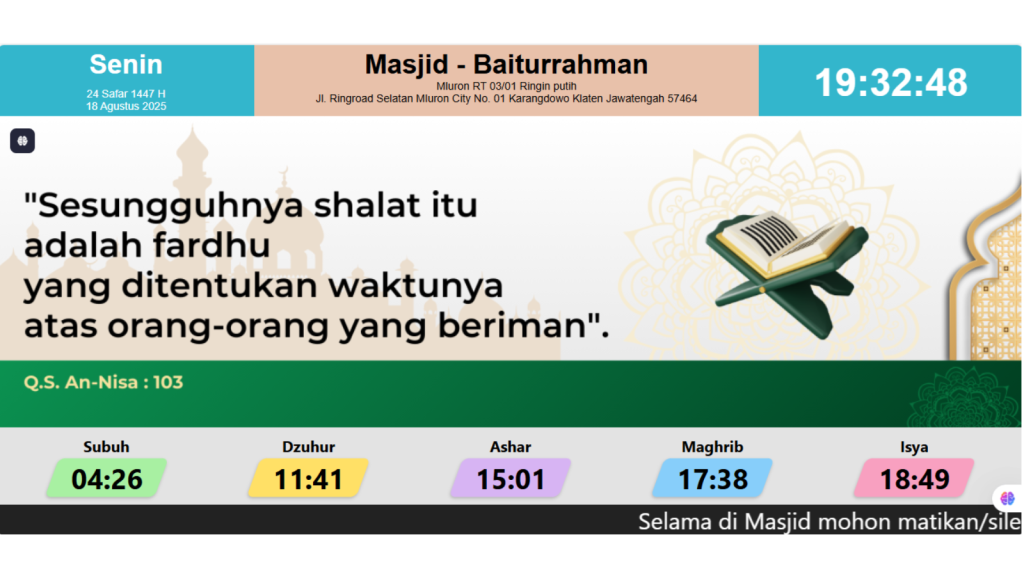 Senin
24 Safar 1447 H
18 Agustus 2025

Masjid - Baiturrahman
Mluron RT 03/01 Ringin putih
Jl. Ringroad Selatan Mluron City No. 01 Karangdowo Klaten Jawatengah 57464

19:32:48

"Sesungguhnya shalat itu adalah fardhu yang ditentukan waktunya atas orang-orang yang beriman".

Q.S. An-Nisa : 103

| Subuh | Dzuhur | Ashar | Maghrib | Isya |
|---|---|---|---|---|
| 04:26 | 11:41 | 15:01 | 17:38 | 18:49 |

Selama di Masjid mohon matikan/sile